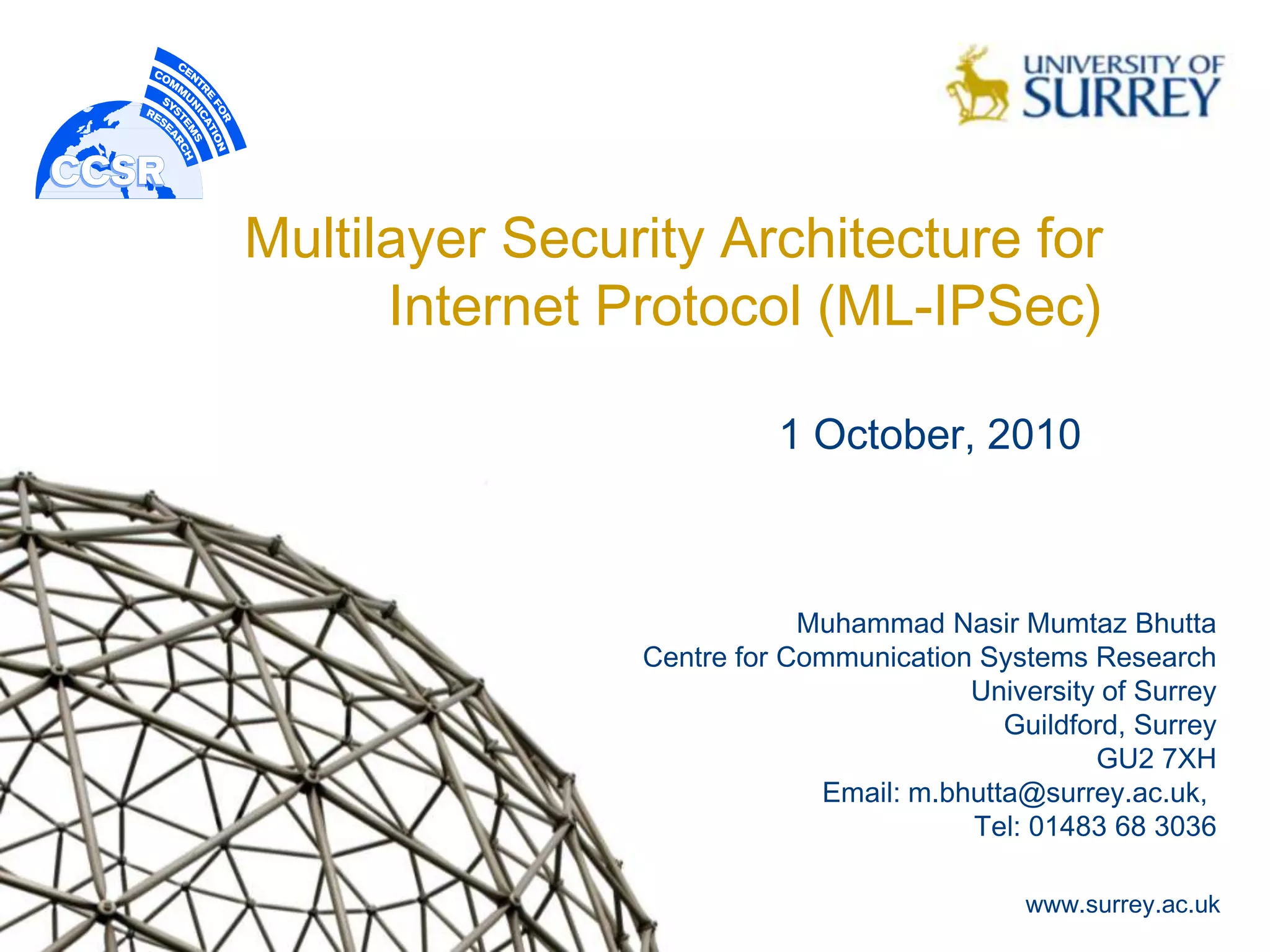 CENTRE FOR
COMMUNICATION
SYSTEMS
RESEARCH
CCSR

UNIVERSITY OF
SURREY

Multilayer Security Architecture for Internet Protocol (ML-IPSec)

1 October, 2010

Muhammad Nasir Mumtaz Bhutta
Centre for Communication Systems Research
University of Surrey
Guildford, Surrey
GU2 7XH
Email: m.bhutta@surrey.ac.uk,
Tel: 01483 68 3036

www.surrey.ac.uk